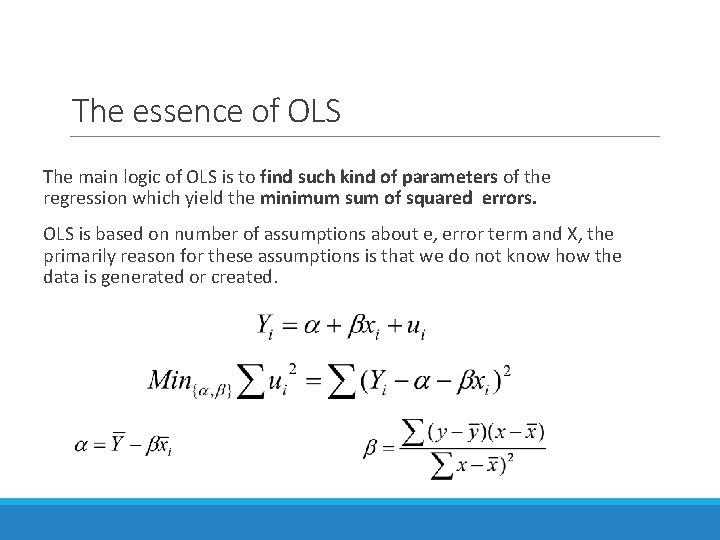 The essence of OLS

The main logic of OLS is to find such kind of parameters of the regression which yield the minimum sum of squared errors.

OLS is based on number of assumptions about e, error term and X, the primarily reason for these assumptions is that we do not know how the data is generated or created.

$Y_i = \alpha + \beta x_i + u_i$

$Min_{\{\alpha,\beta\}} \sum u_i^2 = \sum (Y_i - \alpha - \beta x_i)^2$

$\alpha = \overline{Y} - \beta \overline{x}_i$

$\beta = \frac{\sum (y - \overline{y})(x - \overline{x})}{\sum x - \overline{x})^2}$